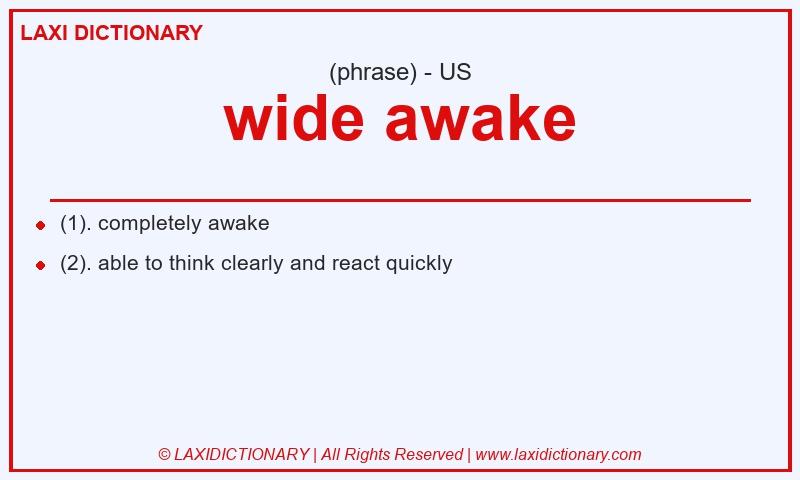 LAXI DICTIONARY

(phrase) - US

wide awake

- (1). completely awake
- (2). able to think clearly and react quickly

© LAXIDICTIONARY | All Rights Reserved | www.laxidictionary.com